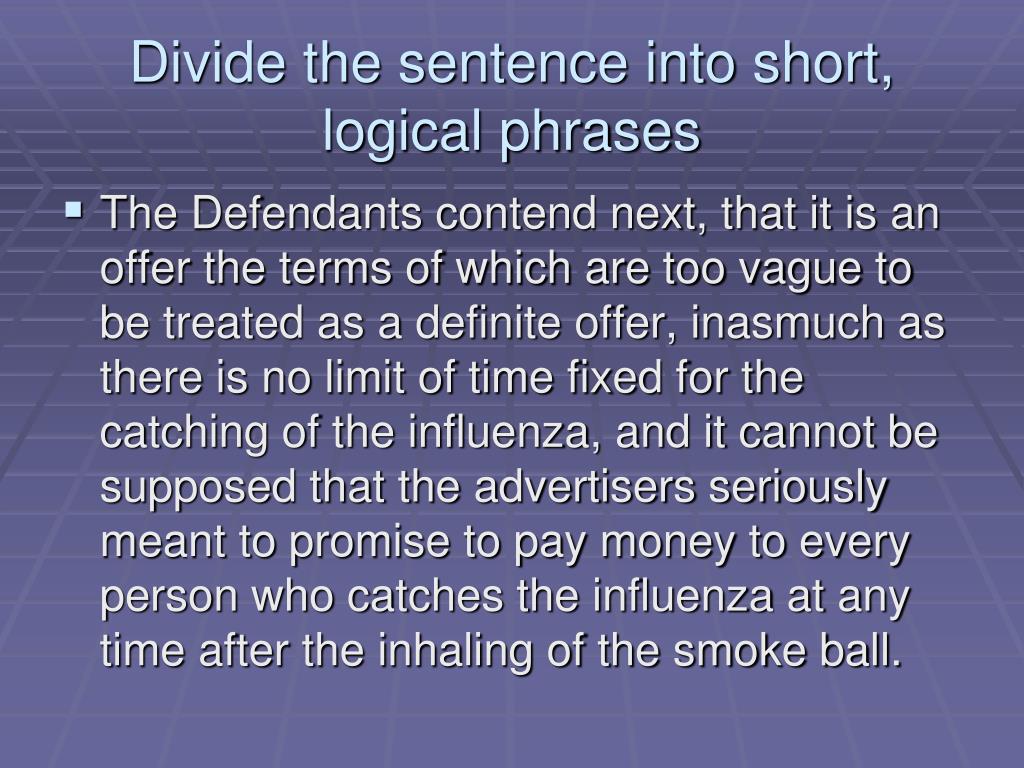 Divide the sentence into short, logical phrases

▪ The Defendants contend next, that it is an offer the terms of which are too vague to be treated as a definite offer, inasmuch as there is no limit of time fixed for the catching of the influenza, and it cannot be supposed that the advertisers seriously meant to promise to pay money to every person who catches the influenza at any time after the inhaling of the smoke ball.